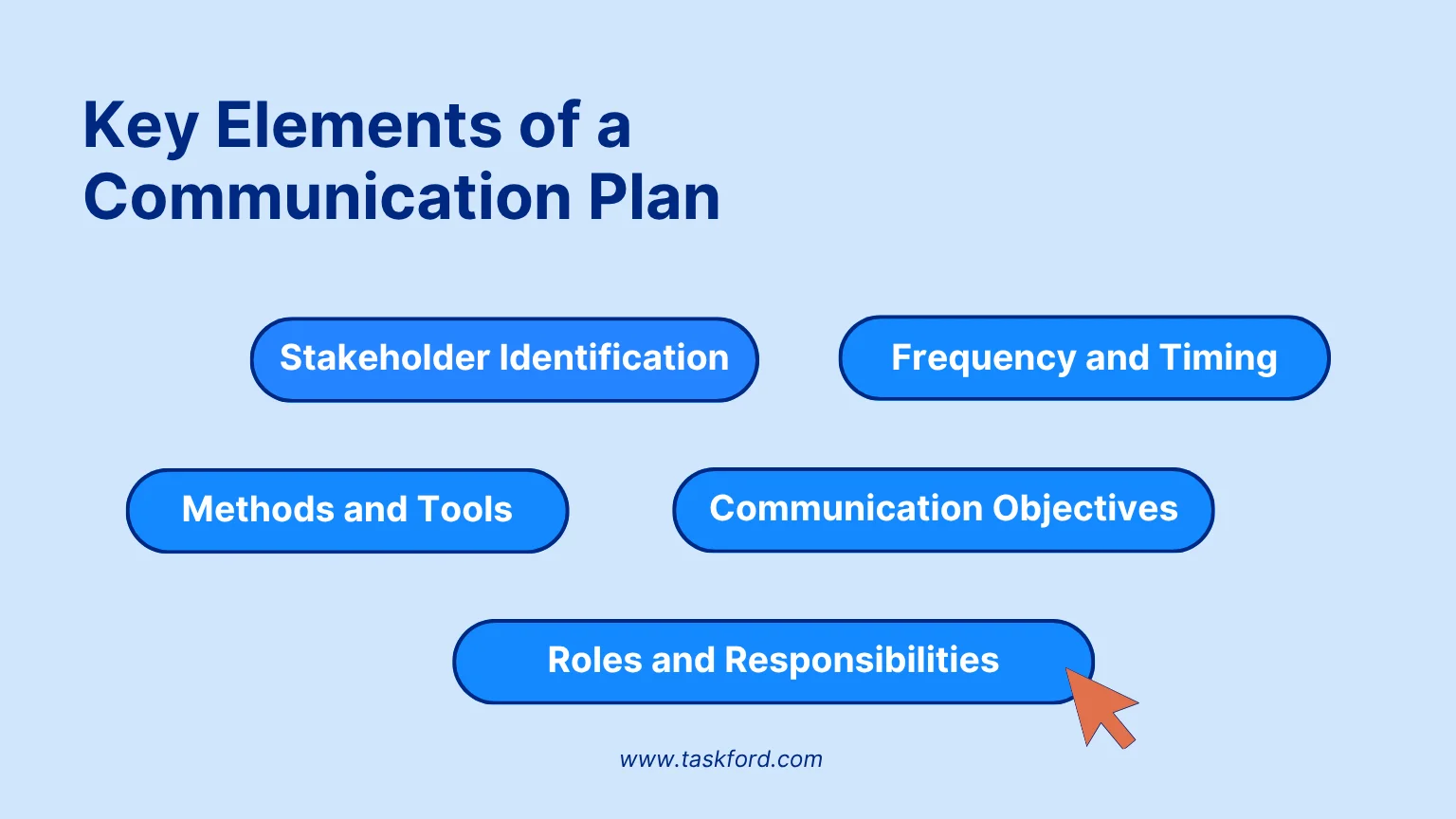 Key Elements of a Communication Plan

Stakeholder Identification

Frequency and Timing

Methods and Tools

Communication Objectives

Roles and Responsibilities

www.taskford.com